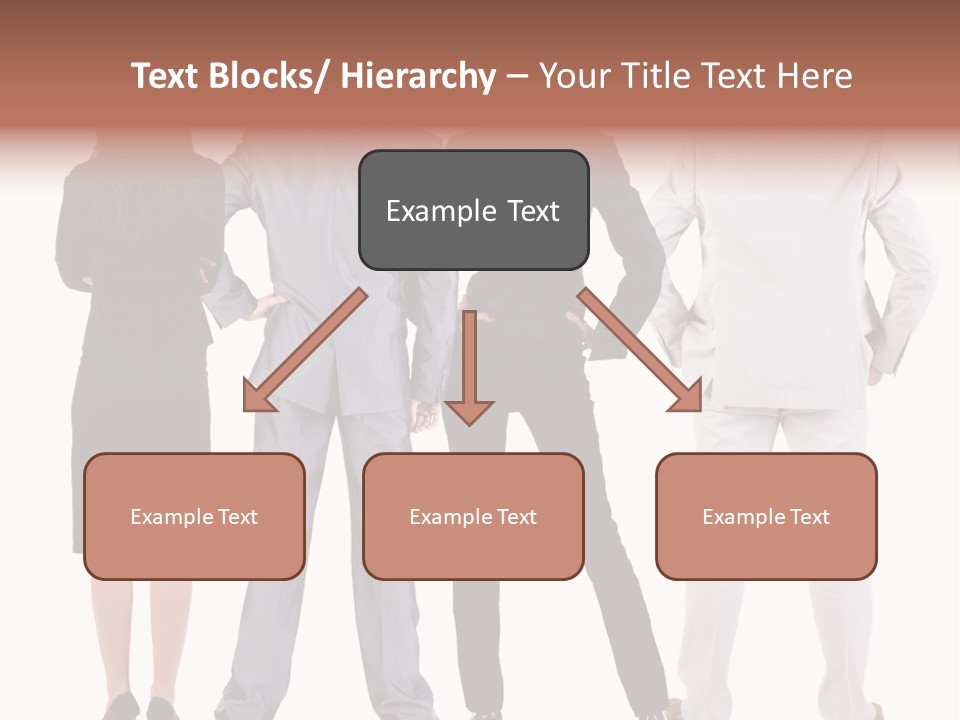 Text Blocks/ Hierarchy – Your Title Text Here

Example Text

Example Text

Example Text

Example Text